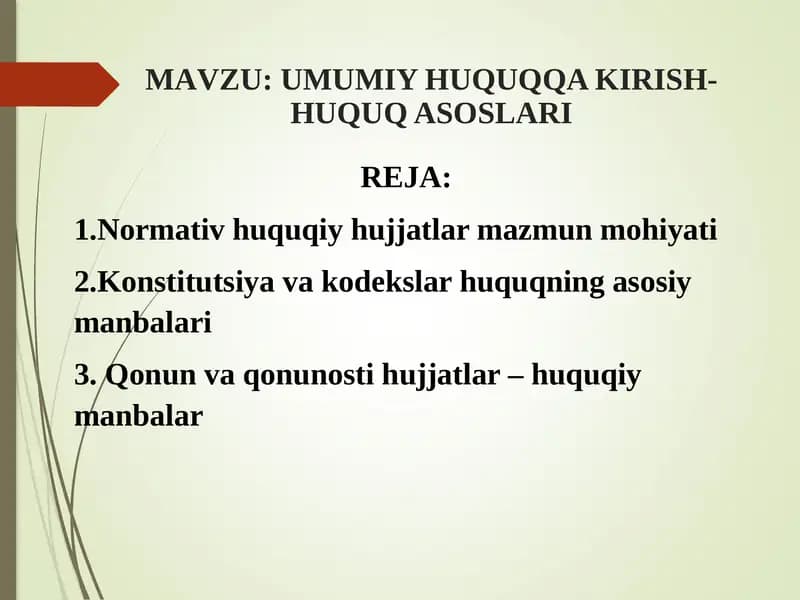 MAVZU: UMUMIY HUQUQQA KIRISH-HUQUQ ASOSLARI

REJA:

1.Normativ huquqiy hujjatlar mazmun mohiyati

2.Konstitutsiya va kodekslar huquqning asosiy manbalari

3. Qonun va qonunosti hujjatlar – huquqiy manbalar